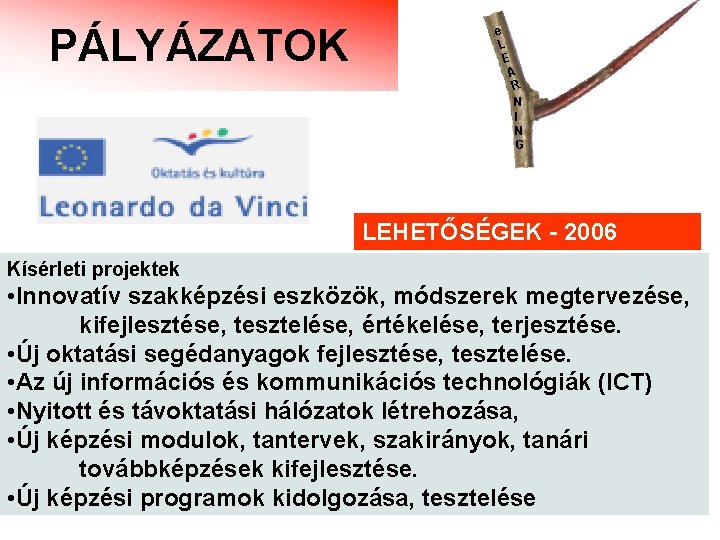 PÁLYÁZATOK

eLEARNING

Oktatás és kultúra

Leonardo da Vinci

LEHETŐSÉGEK - 2006

Kísérleti projektek

•Innovatív szakképzési eszközök, módszerek megtervezése, kifejlesztése, tesztelése, értékelése, terjesztése.
•Új oktatási segédanyagok fejlesztése, tesztelése.
•Az új információs és kommunikációs technológiák (ICT)
•Nyitott és távoktatási hálózatok létrehozása,
•Új képzési modulok, tantervek, szakirányok, tanári továbbképzések kifejlesztése.
•Új képzési programok kidolgozása, tesztelése